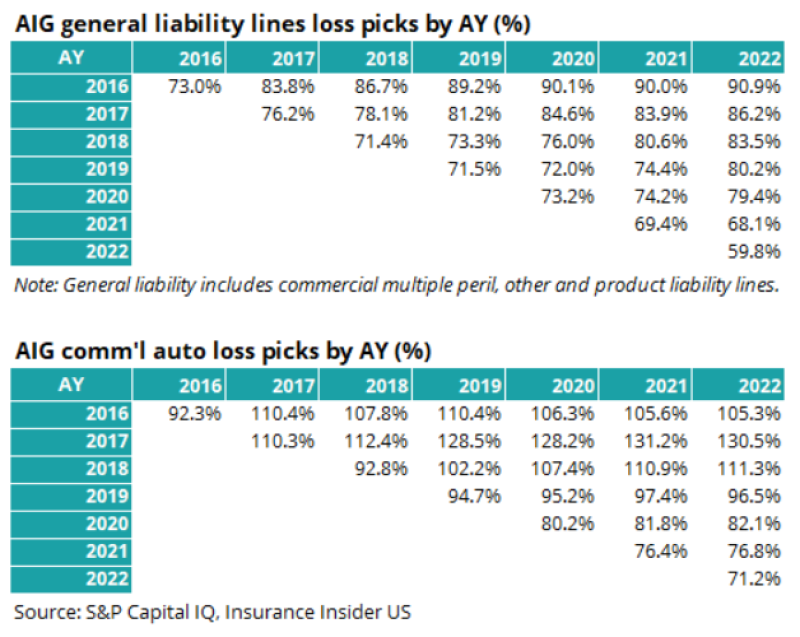 AIG general liability lines loss picks by AY (%)

| AY | 2016 | 2017 | 2018 | 2019 | 2020 | 2021 | 2022 |
|---|---|---|---|---|---|---|---|
| 2016 | 73.0% | 83.8% | 86.7% | 89.2% | 90.1% | 90.0% | 90.9% |
| 2017 | | 76.2% | 78.1% | 81.2% | 84.6% | 83.9% | 86.2% |
| 2018 | | | 71.4% | 73.3% | 76.0% | 80.6% | 83.5% |
| 2019 | | | | 71.5% | 72.0% | 74.4% | 80.2% |
| 2020 | | | | | 73.2% | 74.2% | 79.4% |
| 2021 | | | | | | 69.4% | 68.1% |
| 2022 | | | | | | | 59.8% |

Note: General liability includes commercial multiple peril, other and product liability lines.

AIG comm'l auto loss picks by AY (%)

| AY | 2016 | 2017 | 2018 | 2019 | 2020 | 2021 | 2022 |
|---|---|---|---|---|---|---|---|
| 2016 | 92.3% | 110.4% | 107.8% | 110.4% | 106.3% | 105.6% | 105.3% |
| 2017 | | 110.3% | 112.4% | 128.5% | 128.2% | 131.2% | 130.5% |
| 2018 | | | 92.8% | 102.2% | 107.4% | 110.9% | 111.3% |
| 2019 | | | | 94.7% | 95.2% | 97.4% | 96.5% |
| 2020 | | | | | 80.2% | 81.8% | 82.1% |
| 2021 | | | | | | 76.4% | 76.8% |
| 2022 | | | | | | | 71.2% |

Source: S&P Capital IQ, Insurance Insider US